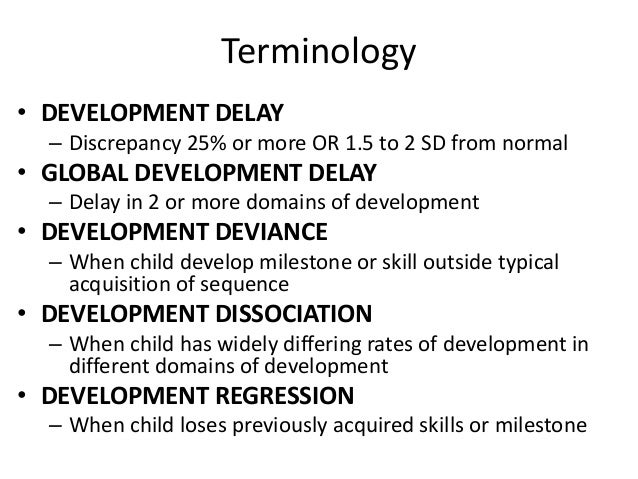 Terminology

• DEVELOPMENT DELAY
– Discrepancy 25% or more OR 1.5 to 2 SD from normal
• GLOBAL DEVELOPMENT DELAY
– Delay in 2 or more domains of development
• DEVELOPMENT DEVIANCE
– When child develop milestone or skill outside typical acquisition of sequence
• DEVELOPMENT DISSOCIATION
– When child has widely differing rates of development in different domains of development
• DEVELOPMENT REGRESSION
– When child loses previously acquired skills or milestone